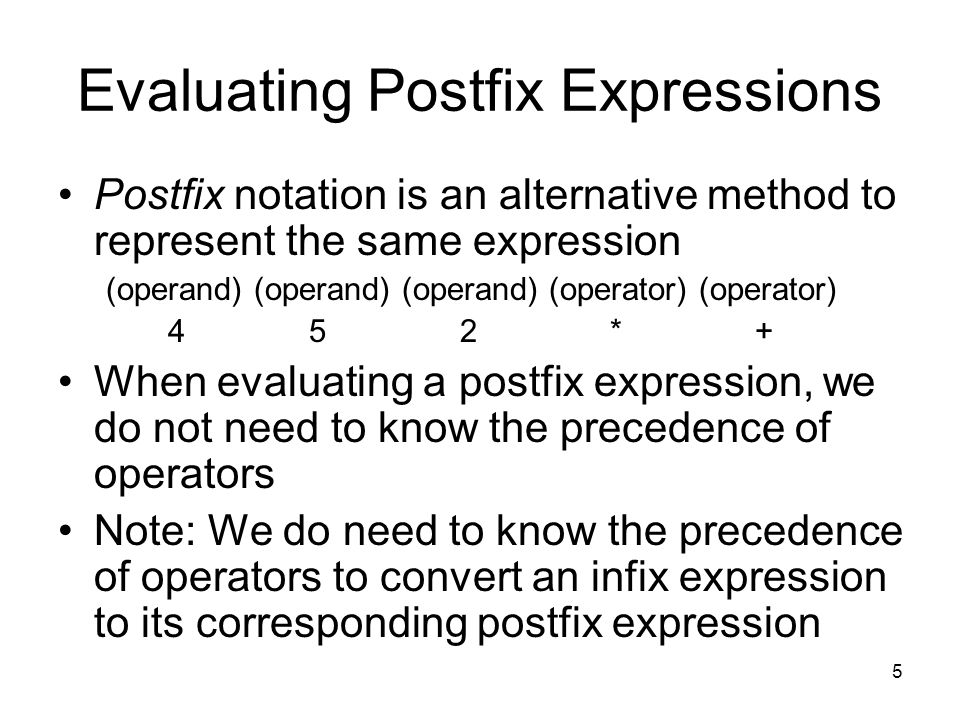 Evaluating Postfix Expressions

• Postfix notation is an alternative method to represent the same expression

(operand) (operand) (operand) (operator) (operator)
4 5 2 * +

• When evaluating a postfix expression, we do not need to know the precedence of operators

• Note: We do need to know the precedence of operators to convert an infix expression to its corresponding postfix expression

5